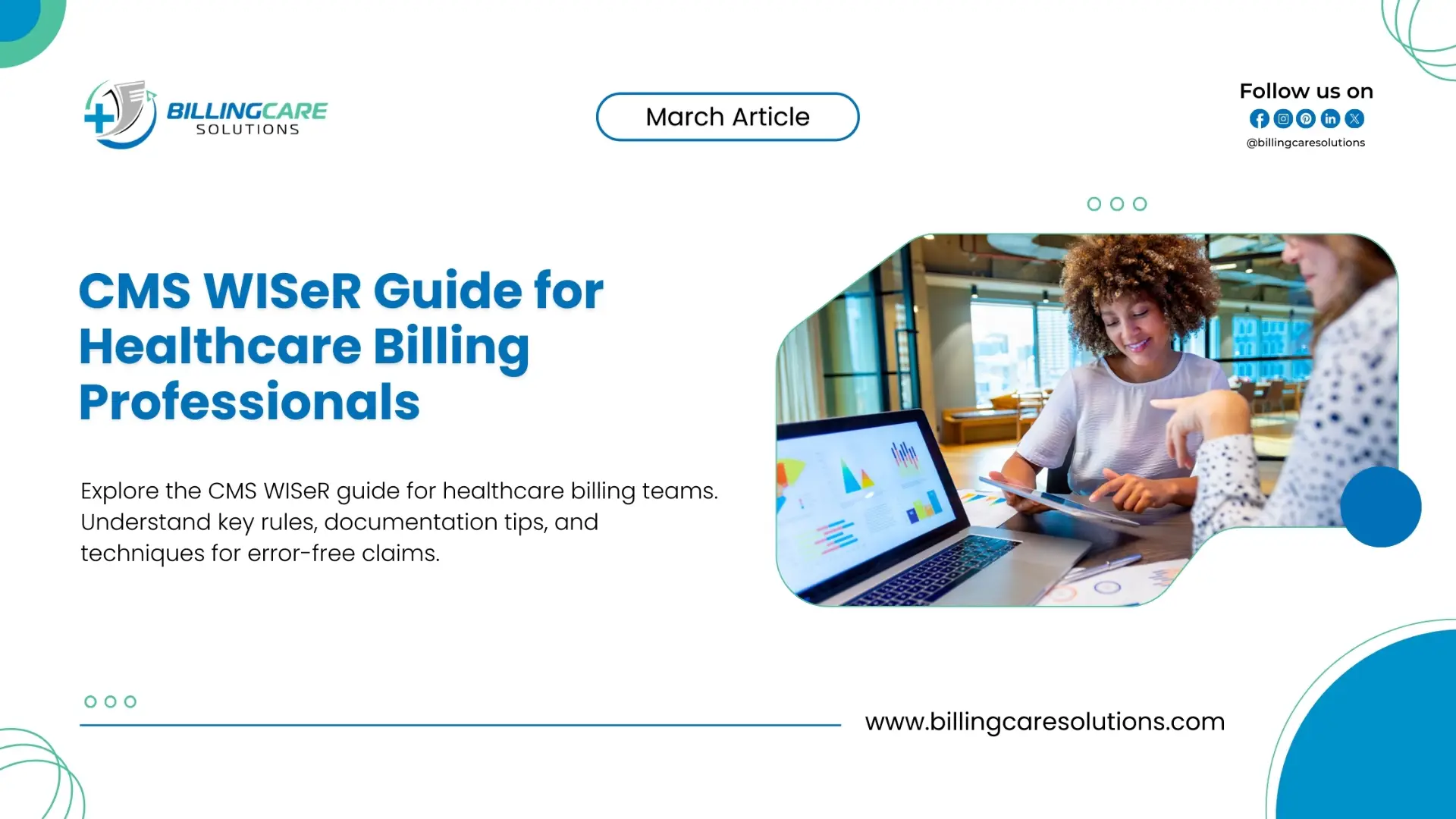 BILLINGCARE
SOLUTIONS

March Article

Follow us on
@billingcaresolutions

CMS WISeR Guide for Healthcare Billing Professionals

Explore the CMS WISeR guide for healthcare billing teams. Understand key rules, documentation tips, and techniques for error-free claims.

www.billingcaresolutions.com